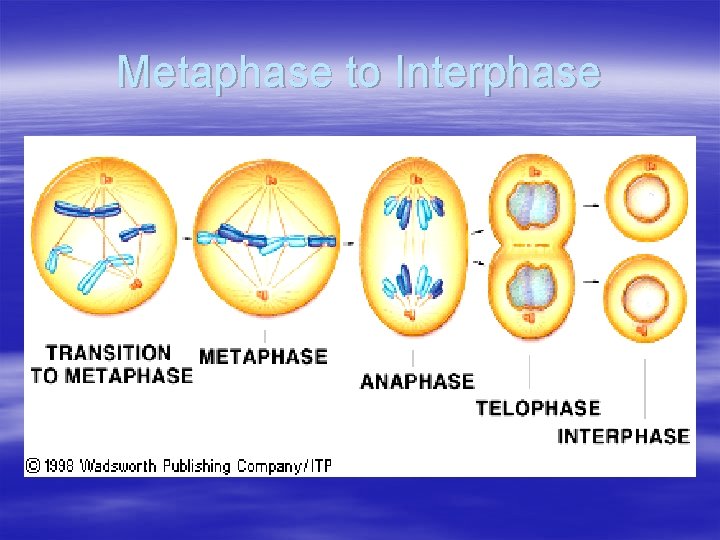 Metaphase to Interphase

TRANSITION TO METAPHASE

METAPHASE

ANAPHASE

TELOPHASE

INTERPHASE

© 1998 Wadsworth Publishing Company/ITP